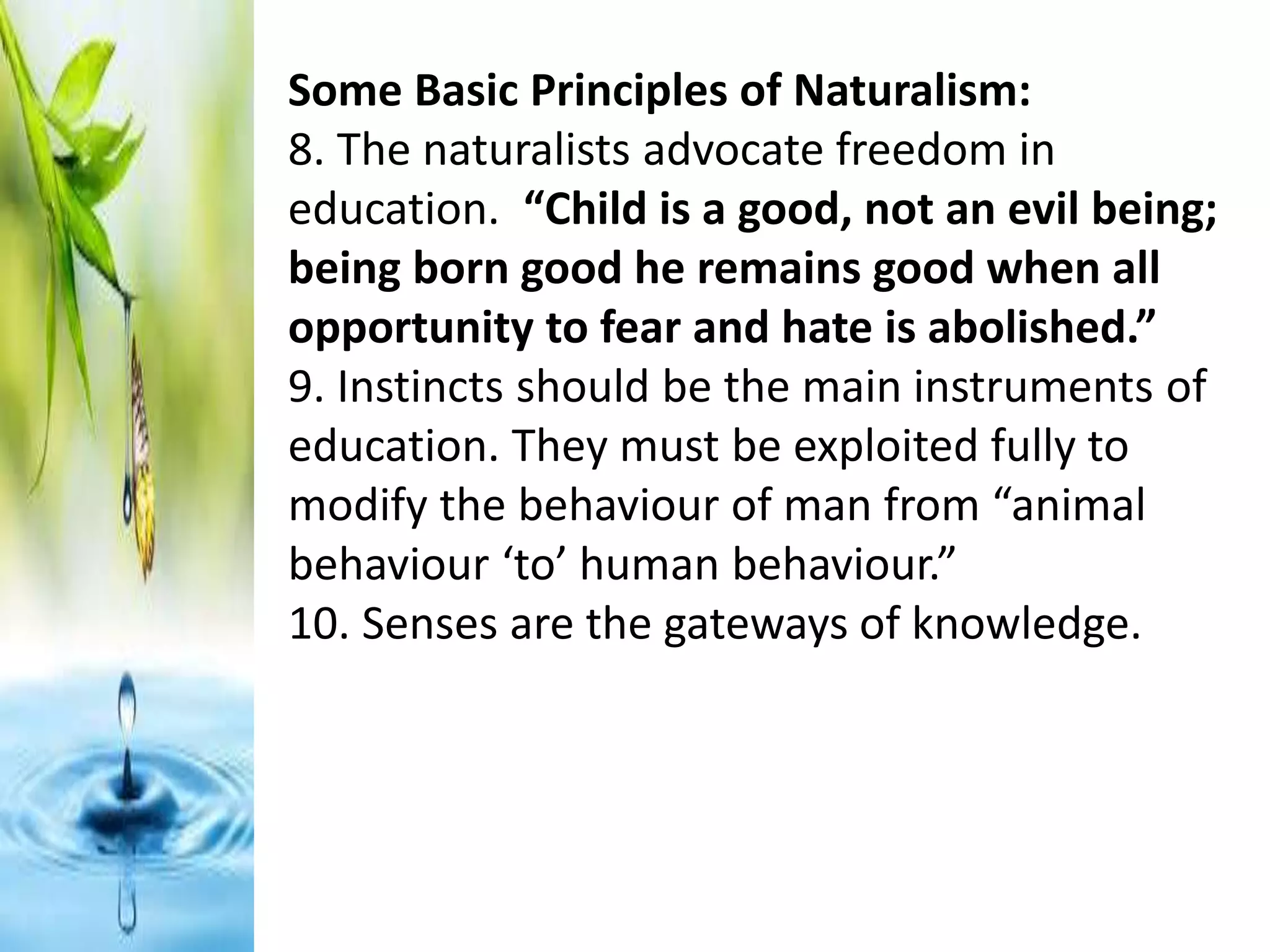 Some Basic Principles of Naturalism:
8. The naturalists advocate freedom in education. “Child is a good, not an evil being; being born good he remains good when all opportunity to fear and hate is abolished.”
9. Instincts should be the main instruments of education. They must be exploited fully to modify the behaviour of man from “animal behaviour ‘to’ human behaviour.”
10. Senses are the gateways of knowledge.